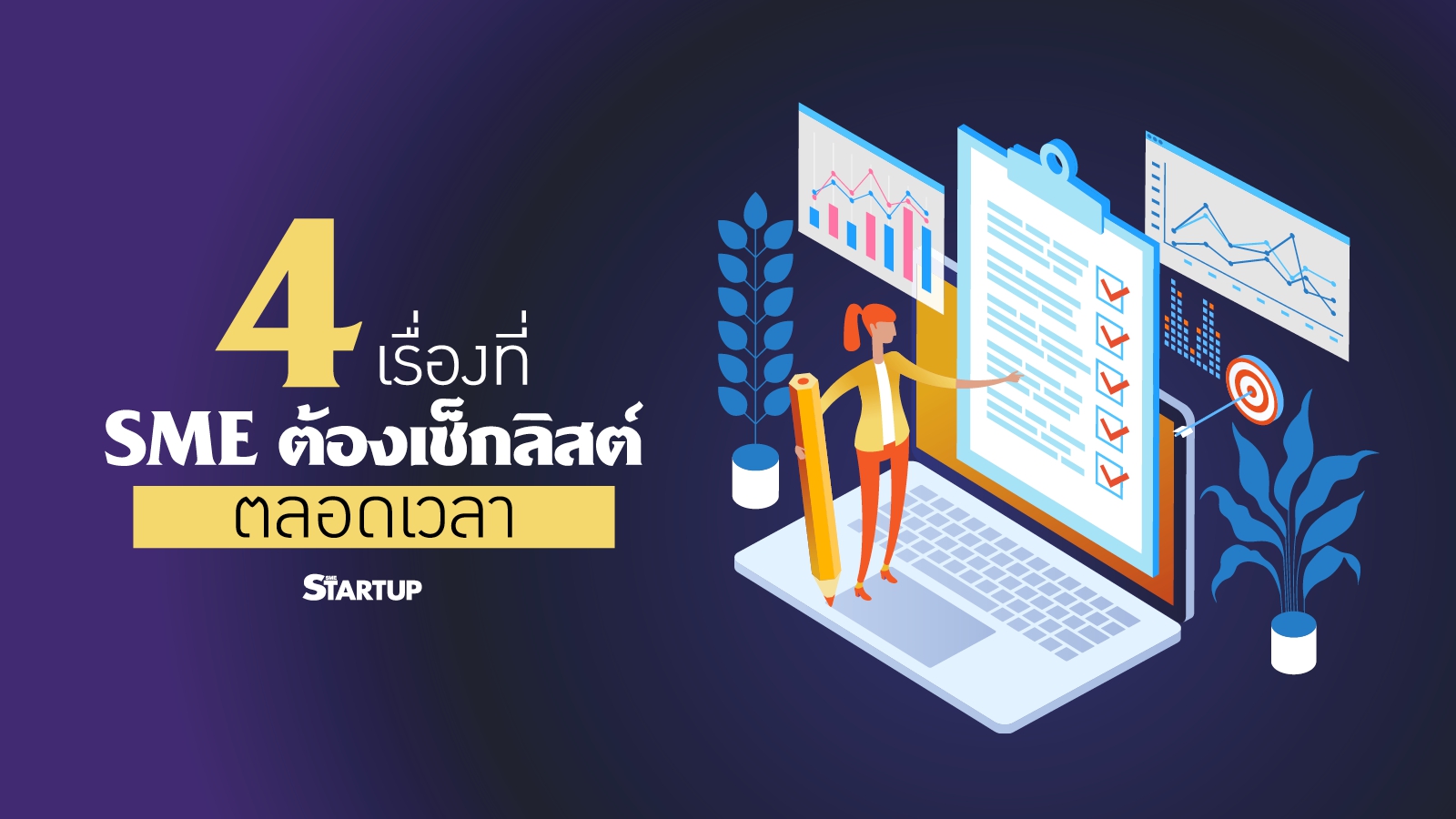 4 เรื่องที่
SME ต้องเช็กลิสต์
ตลอดเวลา

SME STARTUP